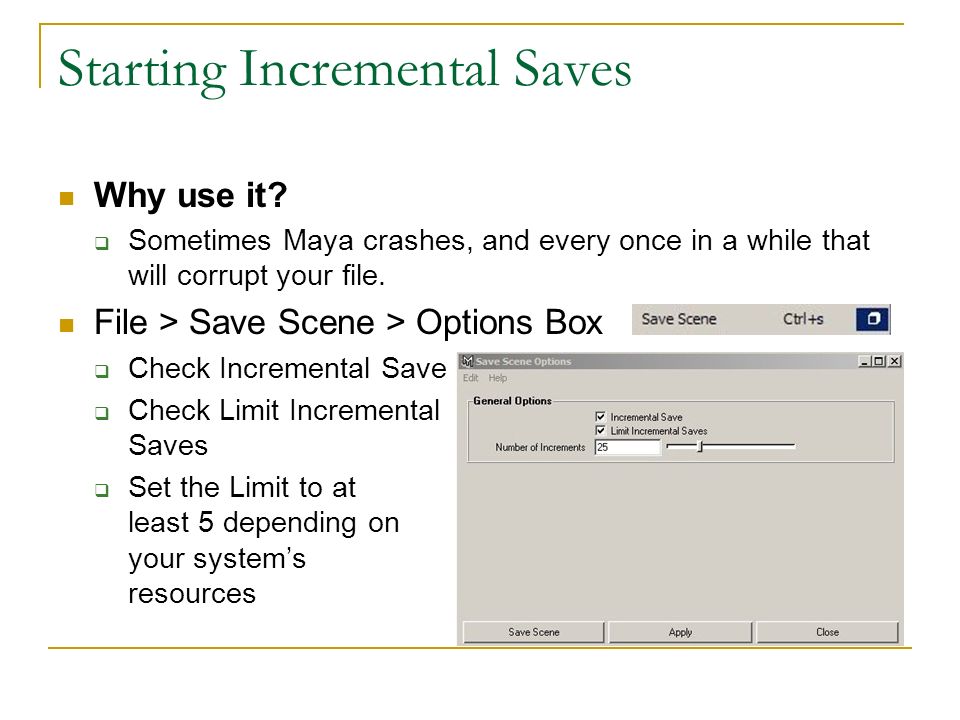 Starting Incremental Saves

Why use it?

Sometimes Maya crashes, and every once in a while that will corrupt your file.

File > Save Scene > Options Box

Save Scene Ctrl+s

Check Incremental Save

Check Limit Incremental Saves

Set the Limit to at least 5 depending on your system's resources

Save Scene Options

Edit Help

General Options

Incremental Save

Limit Incremental Saves

Number of Increments 25

Save Scene Apply Close